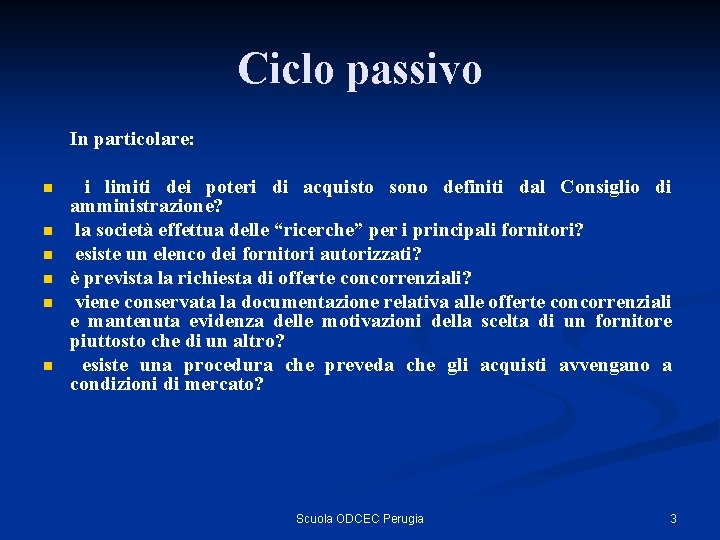 Ciclo passivo

In particolare:

- i limiti dei poteri di acquisto sono definiti dal Consiglio di amministrazione?
- la società effettua delle “ricerche” per i principali fornitori?
- esiste un elenco dei fornitori autorizzati?
- è prevista la richiesta di offerte concorrenziali?
- viene conservata la documentazione relativa alle offerte concorrenziali e mantenuta evidenza delle motivazioni della scelta di un fornitore piuttosto che di un altro?
- esiste una procedura che preveda che gli acquisti avvengano a condizioni di mercato?

Scuola ODCEC Perugia

3